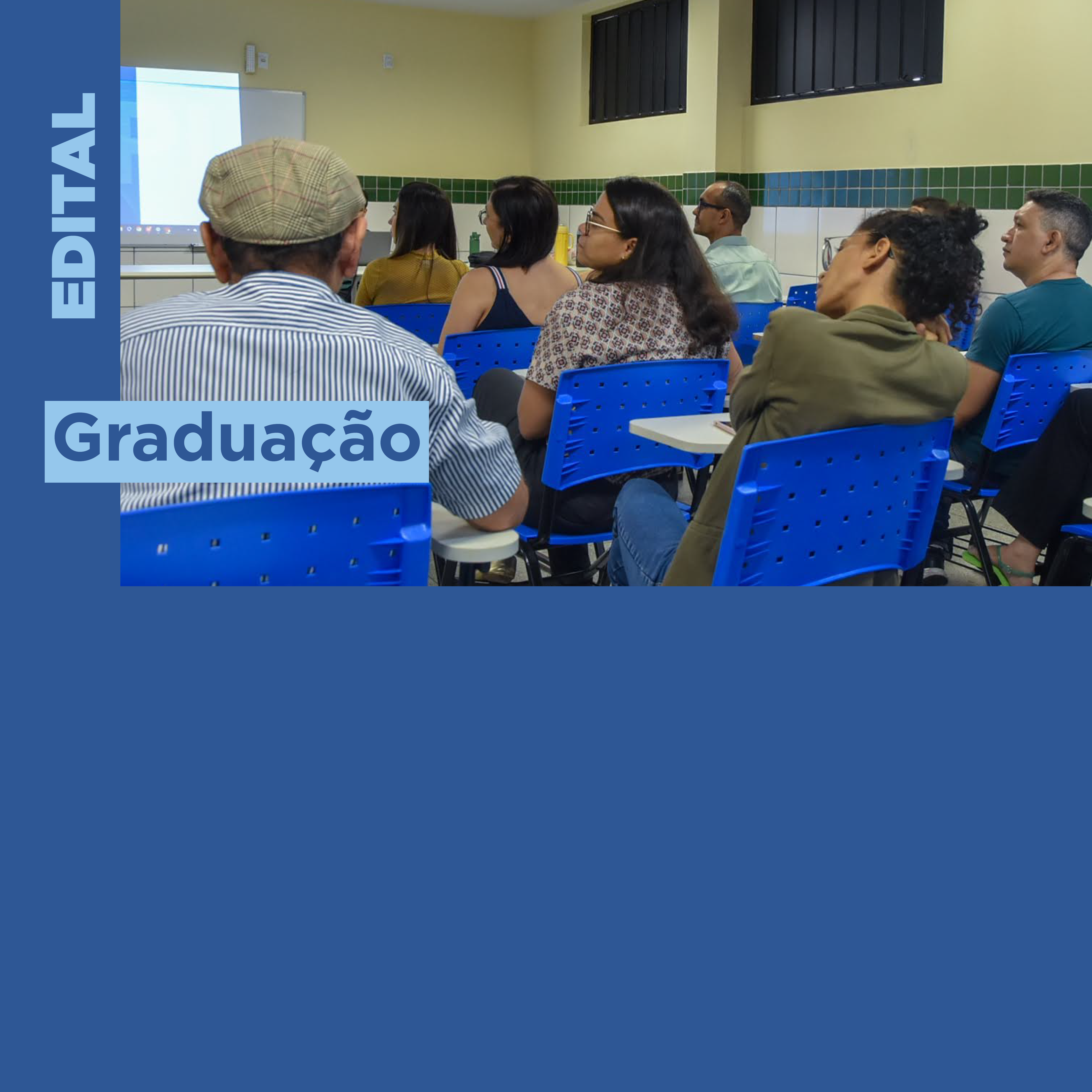 EDITAL

Graduação